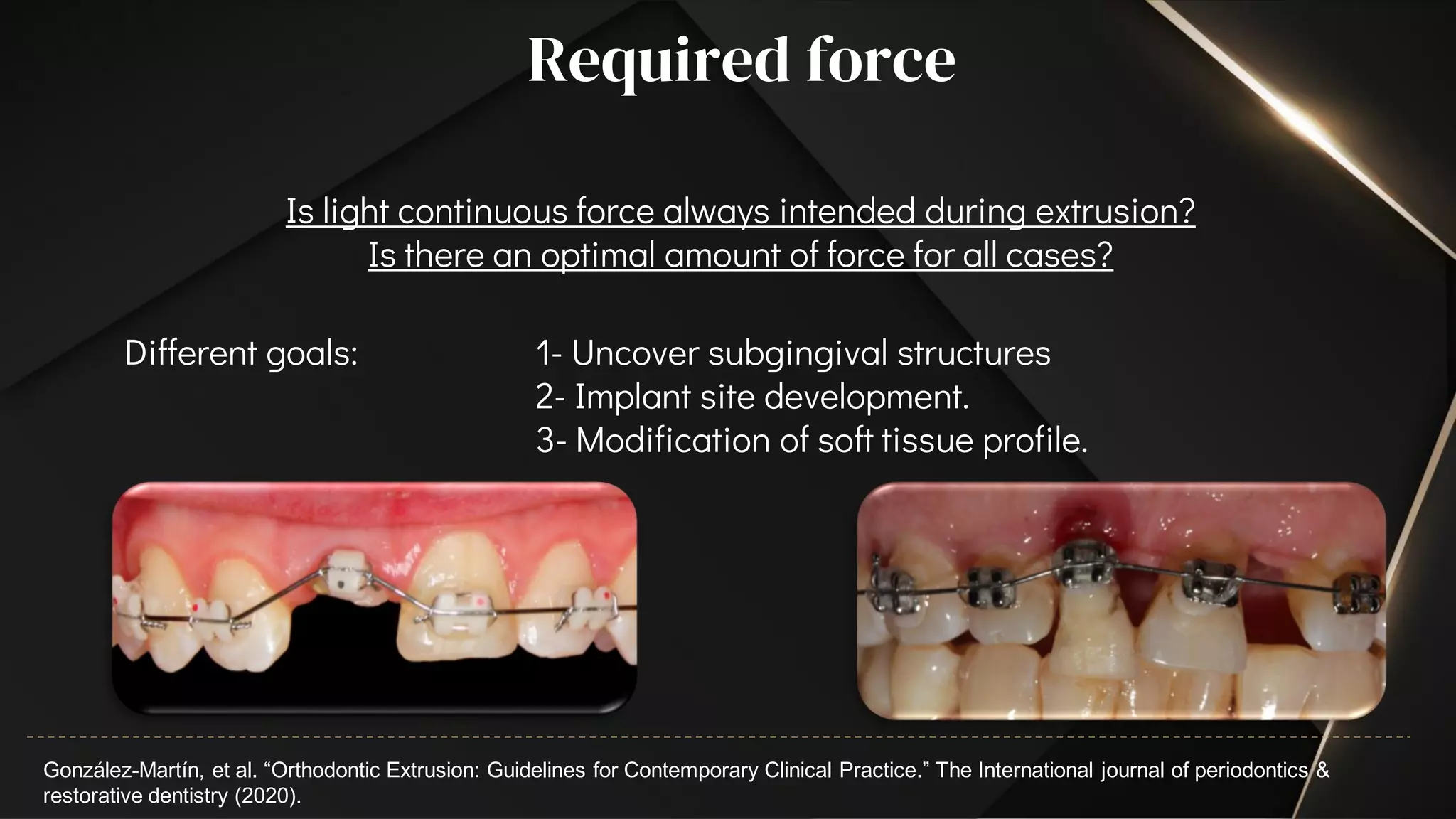 Required force

Is light continuous force always intended during extrusion?
Is there an optimal amount of force for all cases?

Different goals:

1- Uncover subgingival structures
2- Implant site development.
3- Modification of soft tissue profile.

González-Martín, et al. “Orthodontic Extrusion: Guidelines for Contemporary Clinical Practice.” The International journal of periodontics & restorative dentistry (2020).